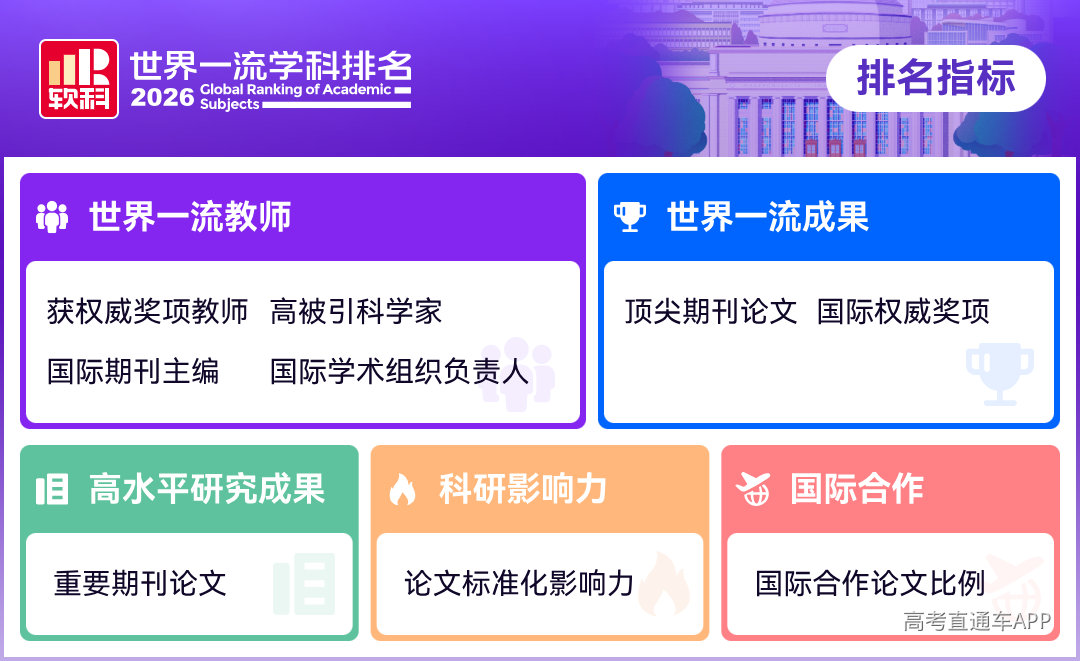 软科

世界一流学科排名
2026 Global Ranking of Academic Subjects

排名指标

世界一流教师

获权威奖项教师 高被引科学家

国际期刊主编 国际学术组织负责人

世界一流成果

顶尖期刊论文 国际权威奖项

高水平研究成果

重要期刊论文

科研影响力

论文标准化影响力

国际合作

国际合作论文比例

高考直通车APP